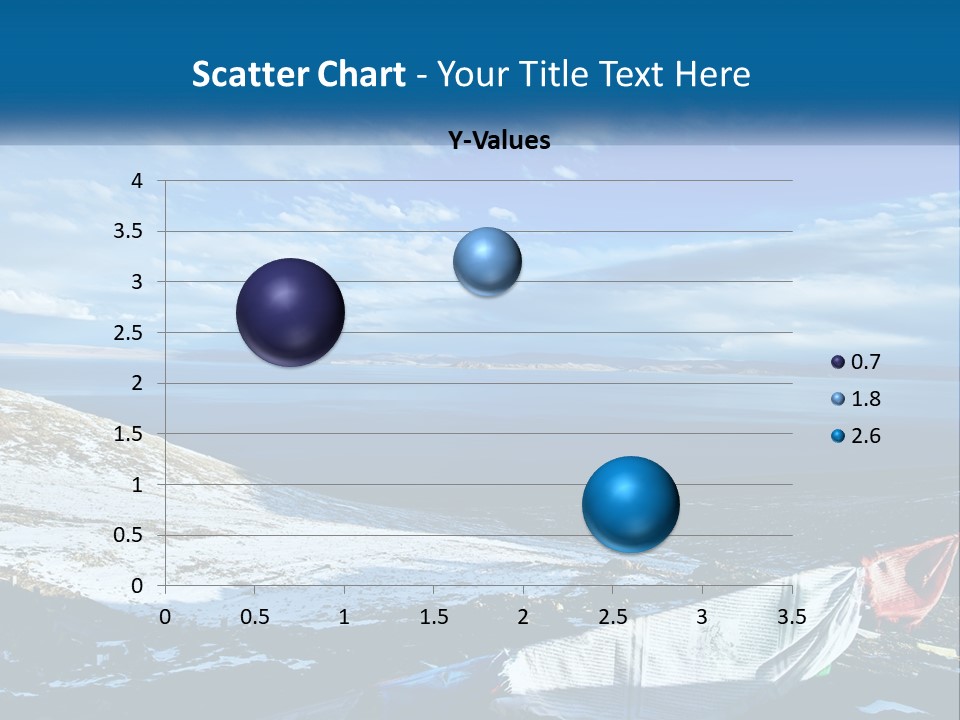 Scatter Chart - Your Title Text Here

Y-Values

4
3.5
3
2.5
2
1.5
1
0.5
0

0 0.5 1 1.5 2 2.5 3 3.5

0.7
1.8
2.6